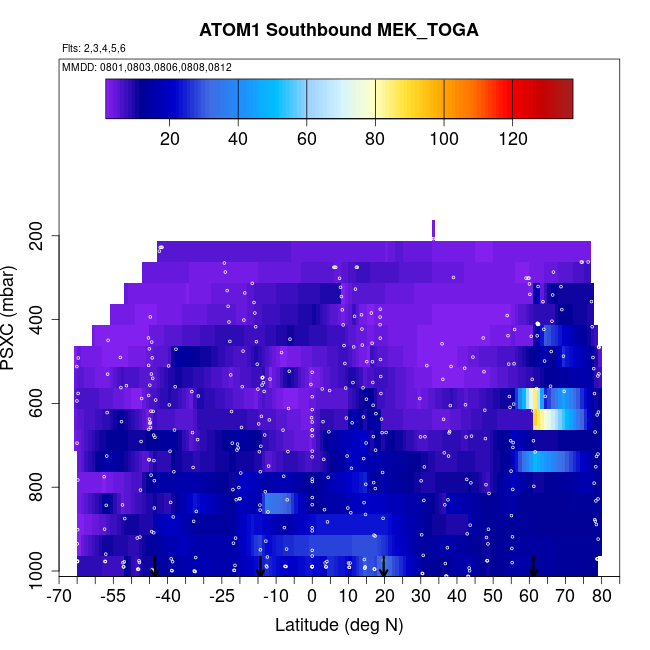 ATOM1 Southbound MEK_TOGA

Flts: 2,3,4,5,6

MMDD: 0801,0803,0806,0808,0812

20 40 60 80 100 120

PSXC (mbar)

200
400
600
800
1000

-70 -55 -40 -25 -10 0 10 20 30 40 50 60 70 80

Latitude (deg N)